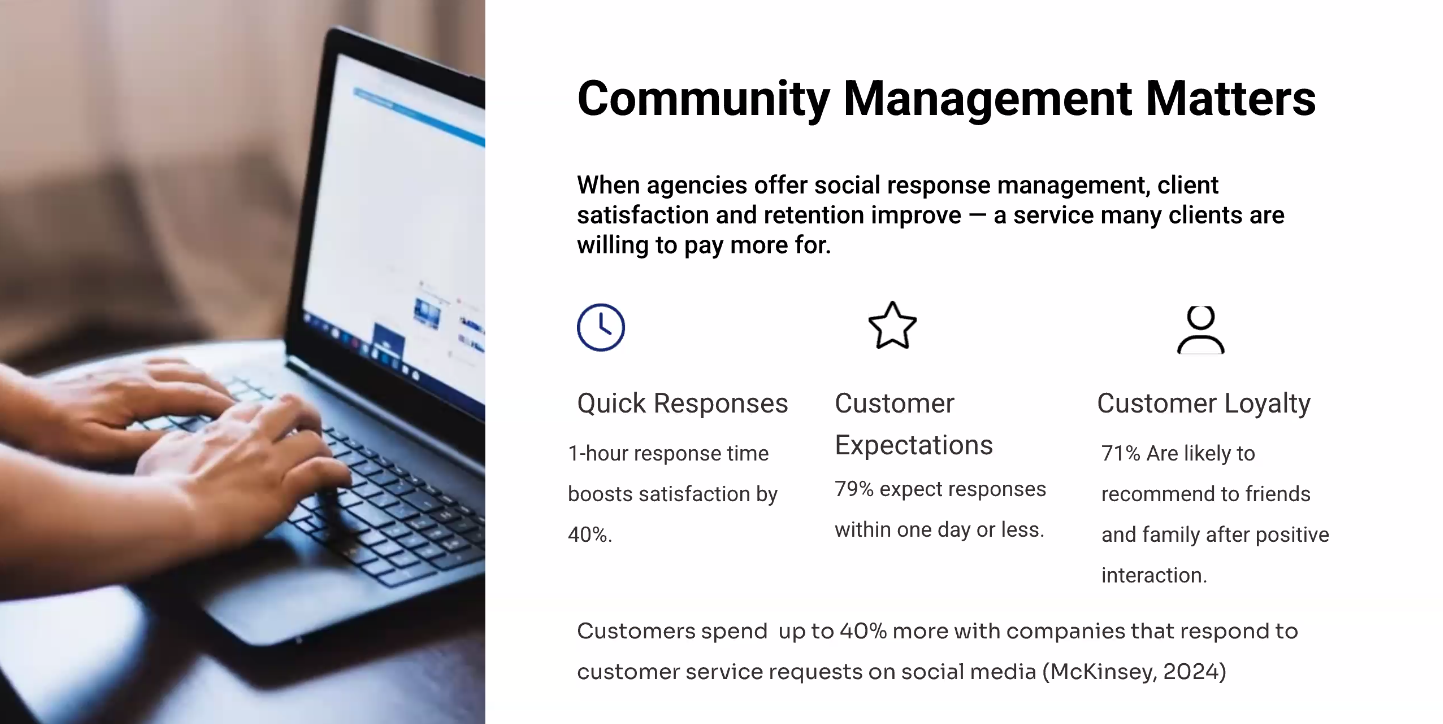 Community Management Matters

When agencies offer social response management, client satisfaction and retention improve — a service many clients are willing to pay more for.

Quick Responses

1-hour response time boosts satisfaction by 40%.

Customer Expectations

79% expect responses within one day or less.

Customer Loyalty

71% Are likely to recommend to friends and family after positive interaction.

Customers spend up to 40% more with companies that respond to customer service requests on social media (McKinsey, 2024)